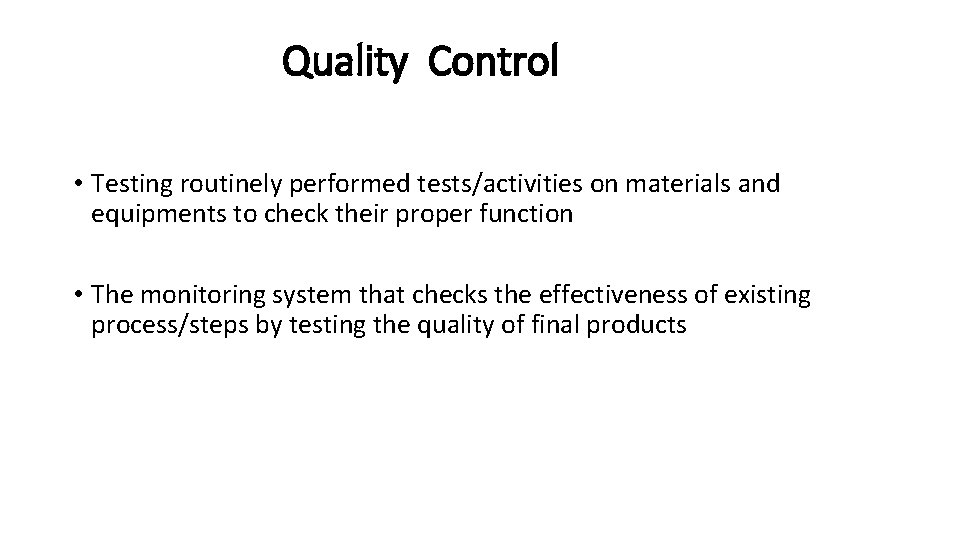 Quality Control

• Testing routinely performed tests/activities on materials and equipments to check their proper function

• The monitoring system that checks the effectiveness of existing process/steps by testing the quality of final products